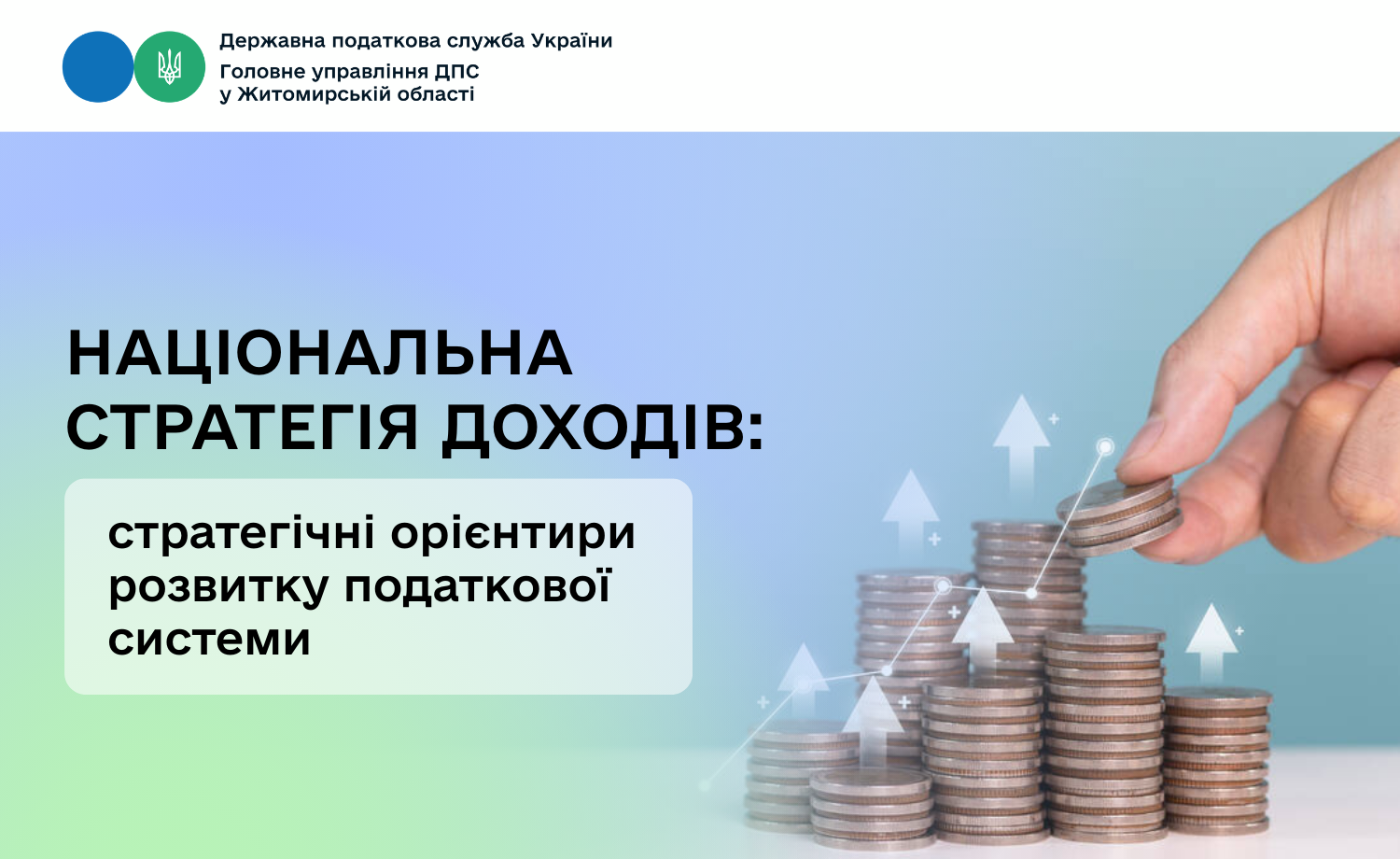 Державна податкова служба України
Головне управління ДПС
у Житомирській області

НАЦІОНАЛЬНА СТРАТЕГІЯ ДОХОДІВ:

стратегічні орієнтири розвитку податкової системи